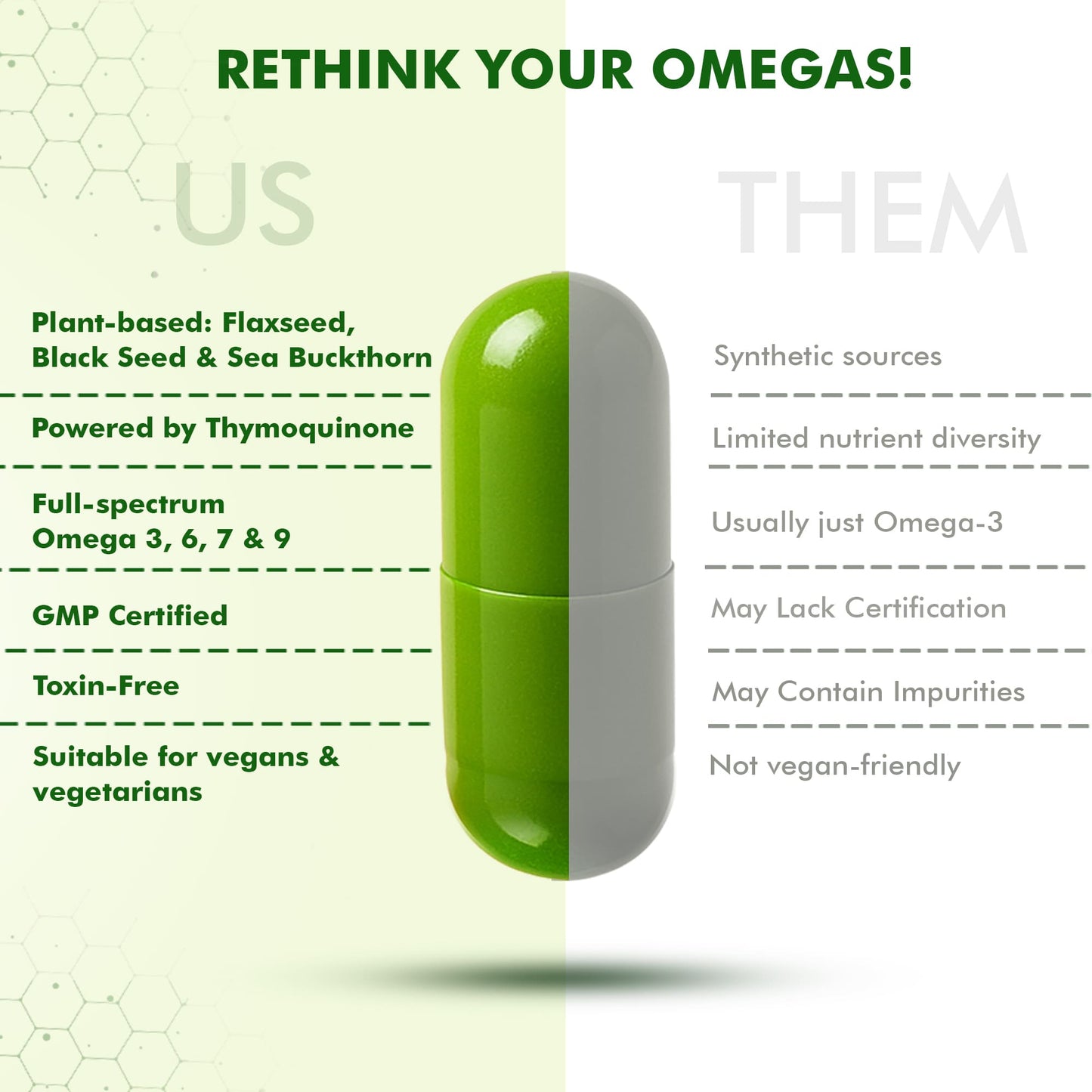 RETHINK YOUR OMEGAS!

US

Plant-based: Flaxseed, Black Seed & Sea Buckthorn

Powered by Thymoquinone

Full-spectrum Omega 3, 6, 7 & 9

GMP Certified

Toxin-Free

Suitable for vegans & vegetarians

THEM

Synthetic sources

Limited nutrient diversity

Usually just Omega-3

May Lack Certification

May Contain Impurities

Not vegan-friendly